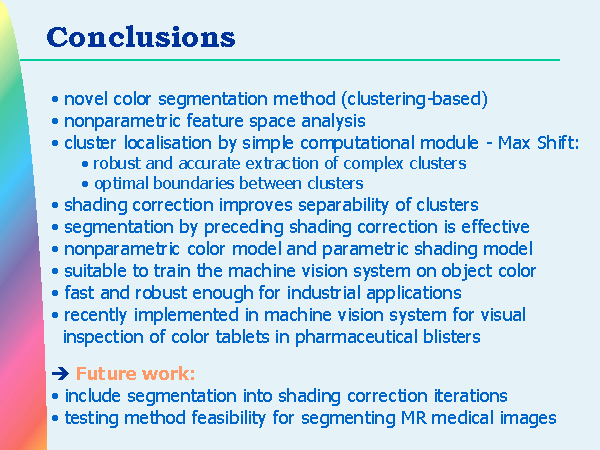 Conclusions

• novel color segmentation method (clustering-based)
• nonparametric feature space analysis
• cluster localisation by simple computational module - Max Shift:
• robust and accurate extraction of complex clusters
• optimal boundaries between clusters
• shading correction improves separability of clusters
• segmentation by preceding shading correction is effective
• nonparametric color model and parametric shading model
• suitable to train the machine vision system on object color
• fast and robust enough for industrial applications
• recently implemented in machine vision system for visual inspection of color tablets in pharmaceutical blisters

➔ Future work:
• include segmentation into shading correction iterations
• testing method feasibility for segmenting MR medical images